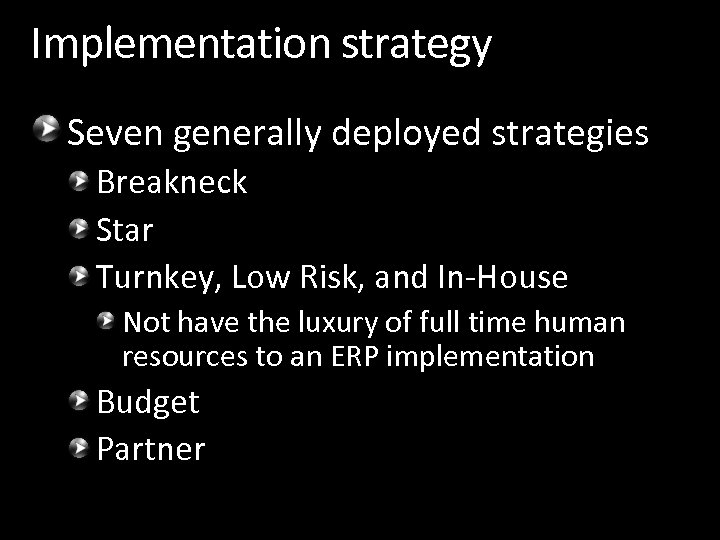 Implementation strategy

Seven generally deployed strategies

Breakneck

Star

Turnkey, Low Risk, and In-House

Not have the luxury of full time human resources to an ERP implementation

Budget

Partner